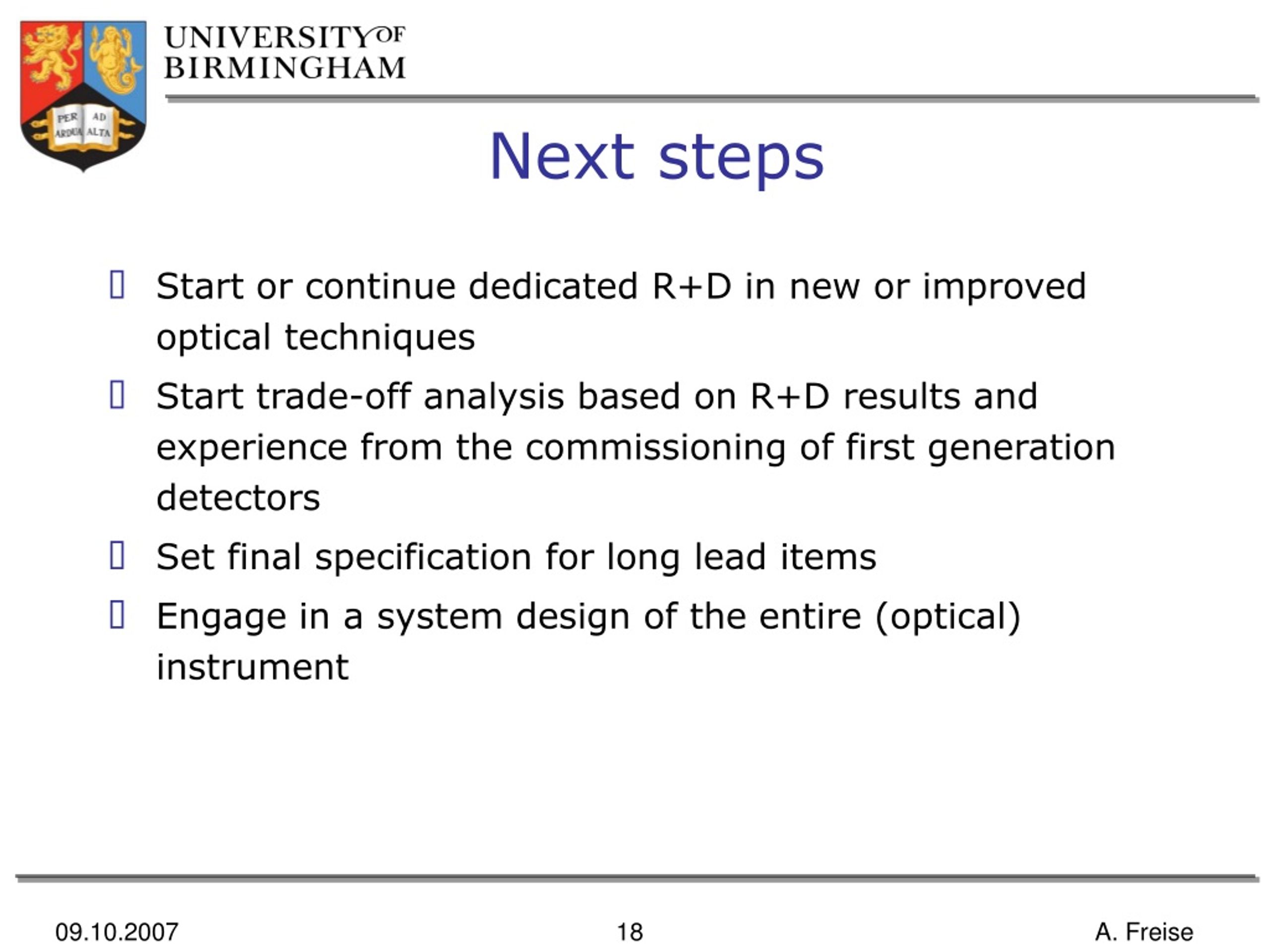 PER AD ARDUA ALTA

UNIVERSITY OF BIRMINGHAM

Next steps

- Start or continue dedicated R+D in new or improved optical techniques
- Start trade-off analysis based on R+D results and experience from the commissioning of first generation detectors
- Set final specification for long lead items
- Engage in a system design of the entire (optical) instrument

09.10.2007

18

A. Freise